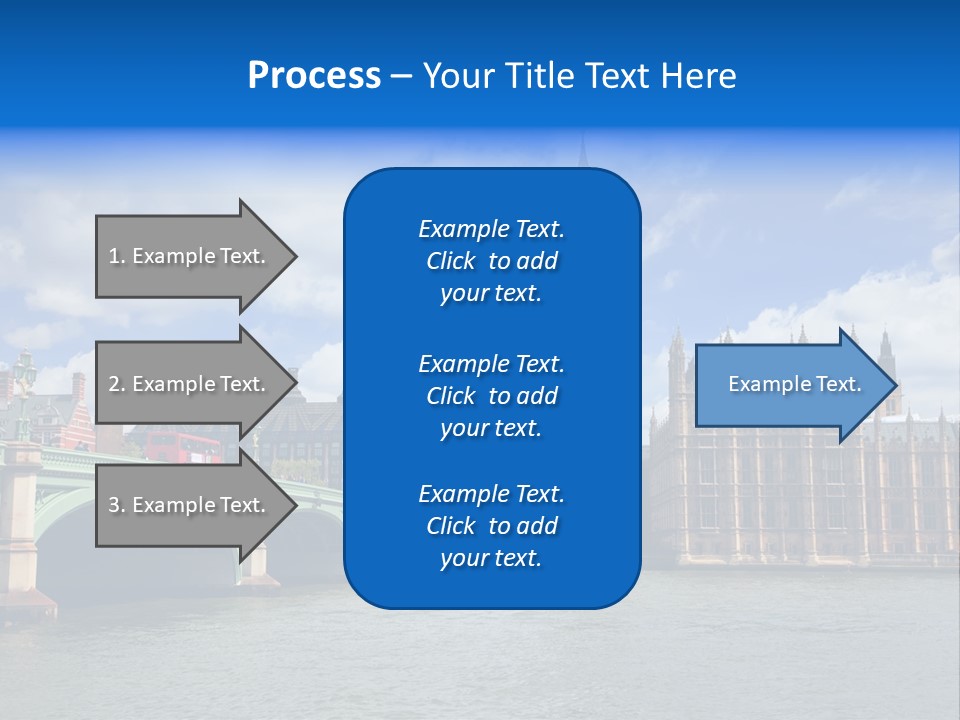 Process – Your Title Text Here

1. Example Text.

2. Example Text.

3. Example Text.

Example Text. Click to add your text.

Example Text. Click to add your text.

Example Text. Click to add your text.

Example Text.